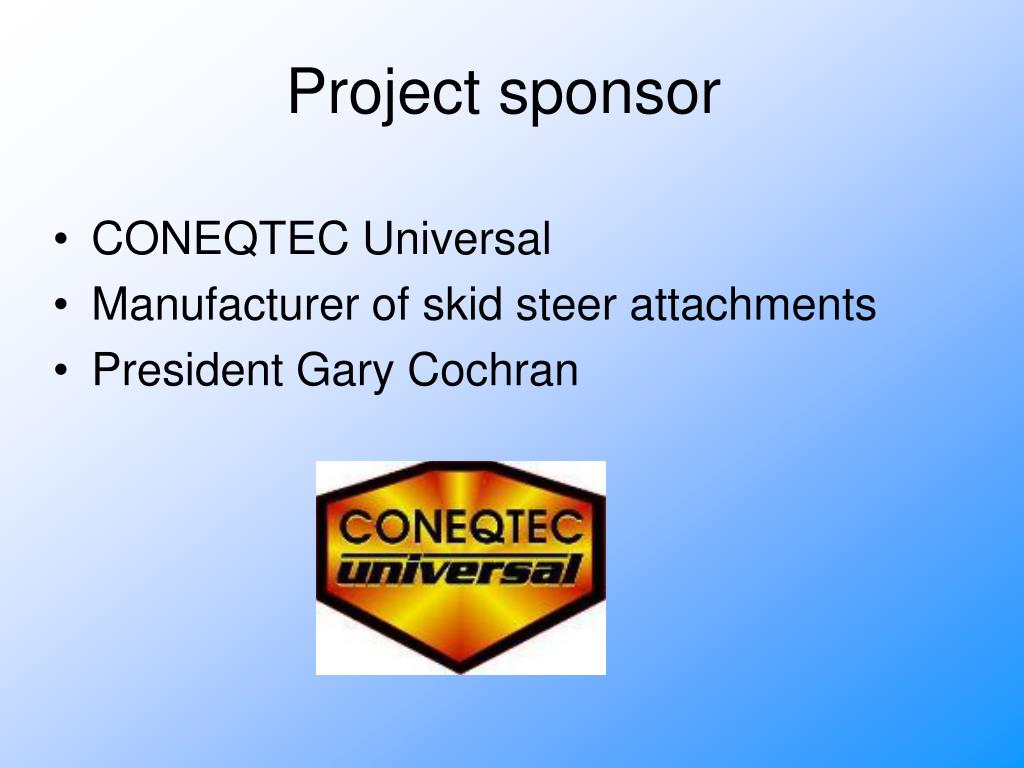 Project sponsor

• CONEQTEC Universal
• Manufacturer of skid steer attachments
• President Gary Cochran

CONEQTEC
universal